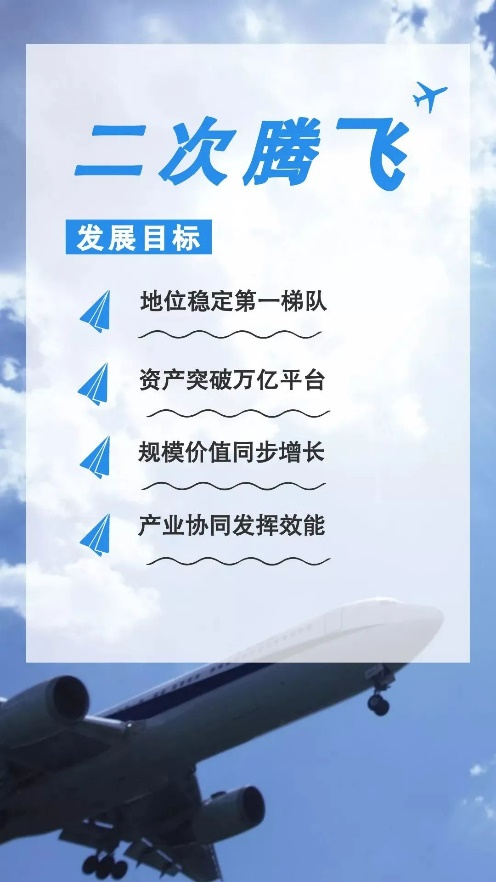 二次腾飞

发展目标

地位稳定第一梯队

资产突破万亿平台

规模价值同步增长

产业协同发挥效能